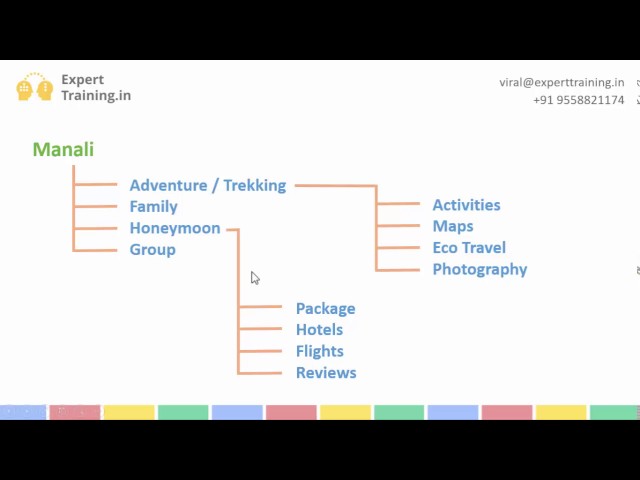 Expert Training.in

viral@experttraining.in
+91 9558821174

Manali

Adventure / Trekking
Family
Honeymoon
Group

Activities
Maps
Eco Travel
Photography

Package
Hotels
Flights
Reviews